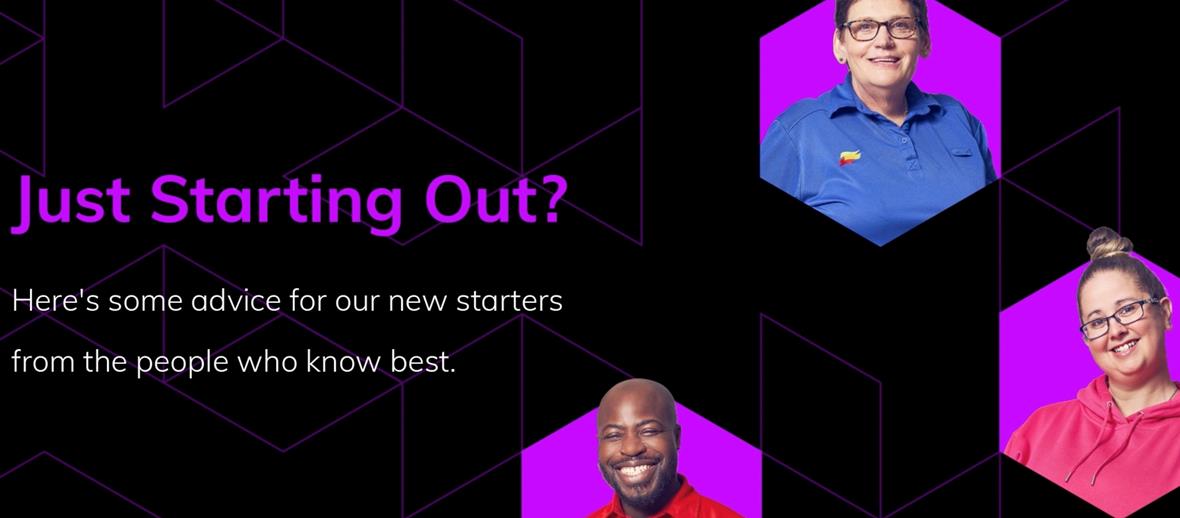 Just Starting Out?

Here's some advice for our new starters from the people who know best.